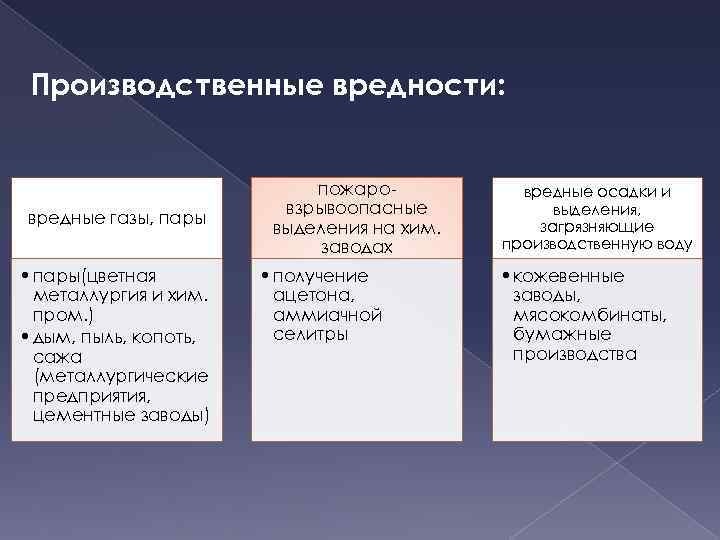 Производственные вредности:

вредные газы, пары

• пары(цветная металлургия и хим. пром.)
• дым, пыль, копоть, сажа (металлургические предприятия, цементные заводы)

пожаро-взрывоопасные выделения на хим. заводах

• получение ацетона, аммиачной селитры

вредные осадки и выделения, загрязняющие производственную воду

• кожевенные заводы, мясокомбинаты, бумажные производства